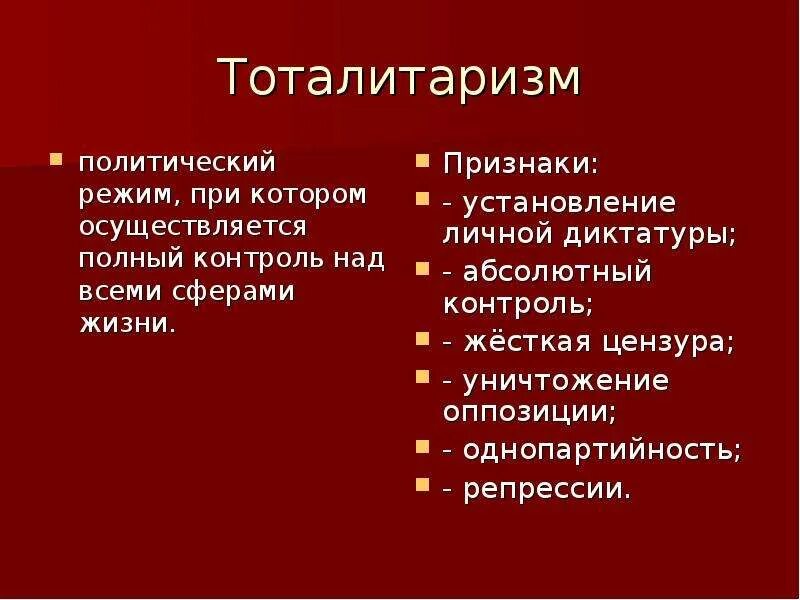 Тоталитаризм

политический режим, при котором осуществляется полный контроль над всеми сферами жизни.

Признаки:
- установление личной диктатуры;
- абсолютный контроль;
- жёсткая цензура;
- уничтожение оппозиции;
- однопартийность;
- репрессии.